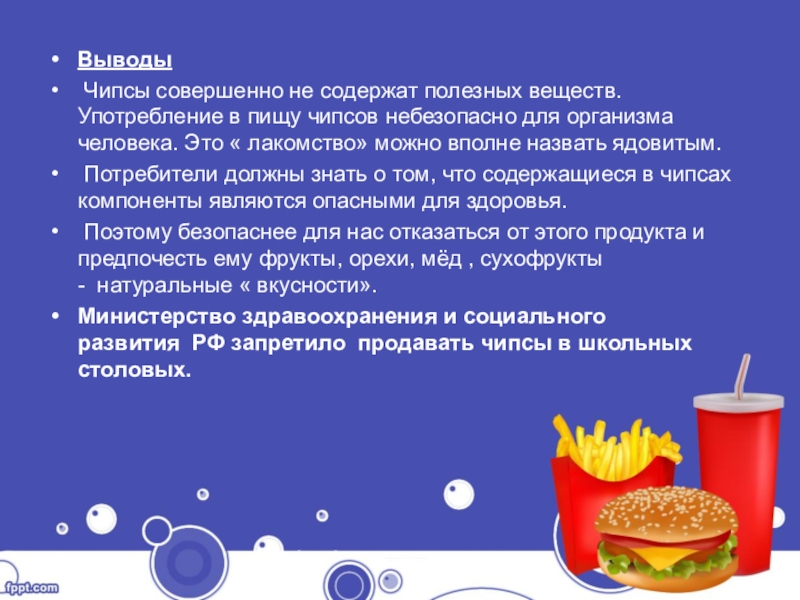 • Выводы

• Чипсы совершенно не содержат полезных веществ. Употребление в пищу чипсов небезопасно для организма человека. Это « лакомство» можно вполне назвать ядовитым.

• Потребители должны знать о том, что содержащиеся в чипсах компоненты являются опасными для здоровья.

• Поэтому безопаснее для нас отказаться от этого продукта и предпочесть ему фрукты, орехи, мёд , сухофрукты - натуральные « вкусности».

• Министерство здравоохранения и социального развития РФ запретило продавать чипсы в школьных столовых.

fppt.com